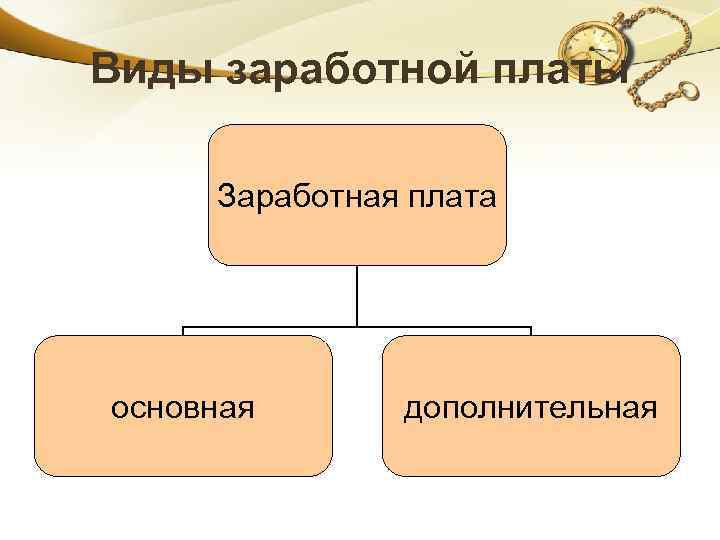 Виды заработной платы

Заработная плата

основная

дополнительная